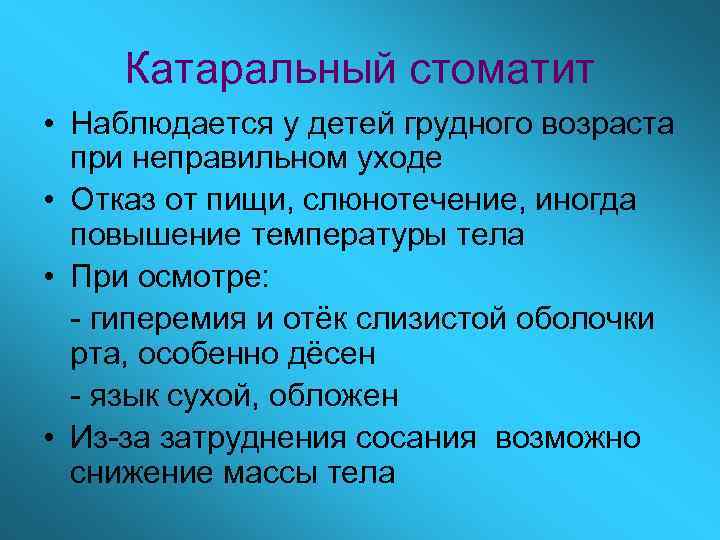 Катаральный стоматит

• Наблюдается у детей грудного возраста при неправильном уходе

• Отказ от пищи, слюнотечение, иногда повышение температуры тела

• При осмотре:

- гиперемия и отёк слизистой оболочки рта, особенно дёсен

- язык сухой, обложен

• Из-за затруднения сосания возможно снижение массы тела